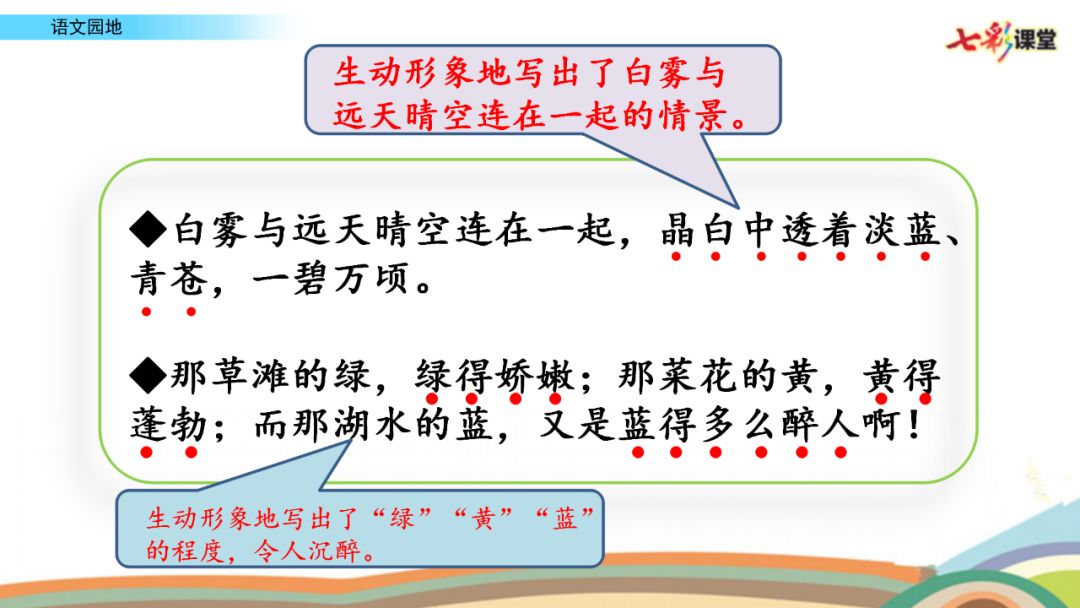 语文园地

七彩课堂

生动形象地写出了白雾与远天晴空连在一起的情景。

◆白雾与远天晴空连在一起，晶白中透着淡蓝、青苍，一碧万顷。

◆那草滩的绿，绿得娇嫩；那菜花的黄，黄得蓬勃；而那湖水的蓝，又是蓝得多么醉人啊！

生动形象地写出了“绿”“黄”“蓝”的程度，令人沉醉。